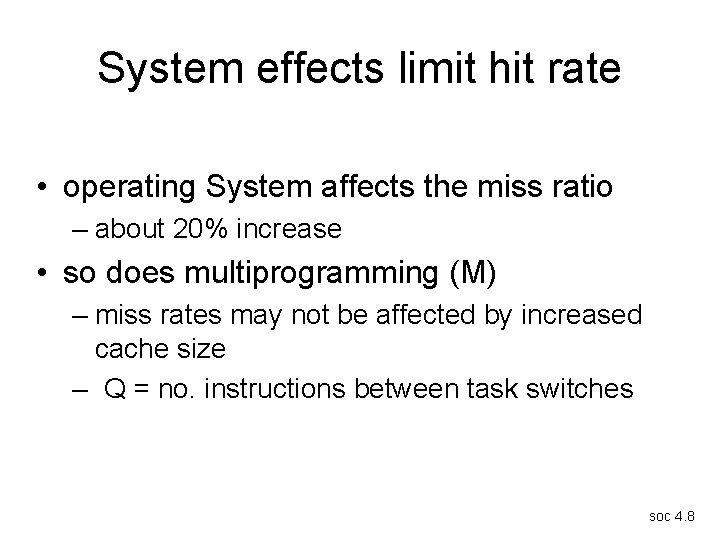 System effects limit hit rate

• operating System affects the miss ratio
– about 20% increase
• so does multiprogramming (M)
– miss rates may not be affected by increased cache size
– Q = no. instructions between task switches

soc 4.8